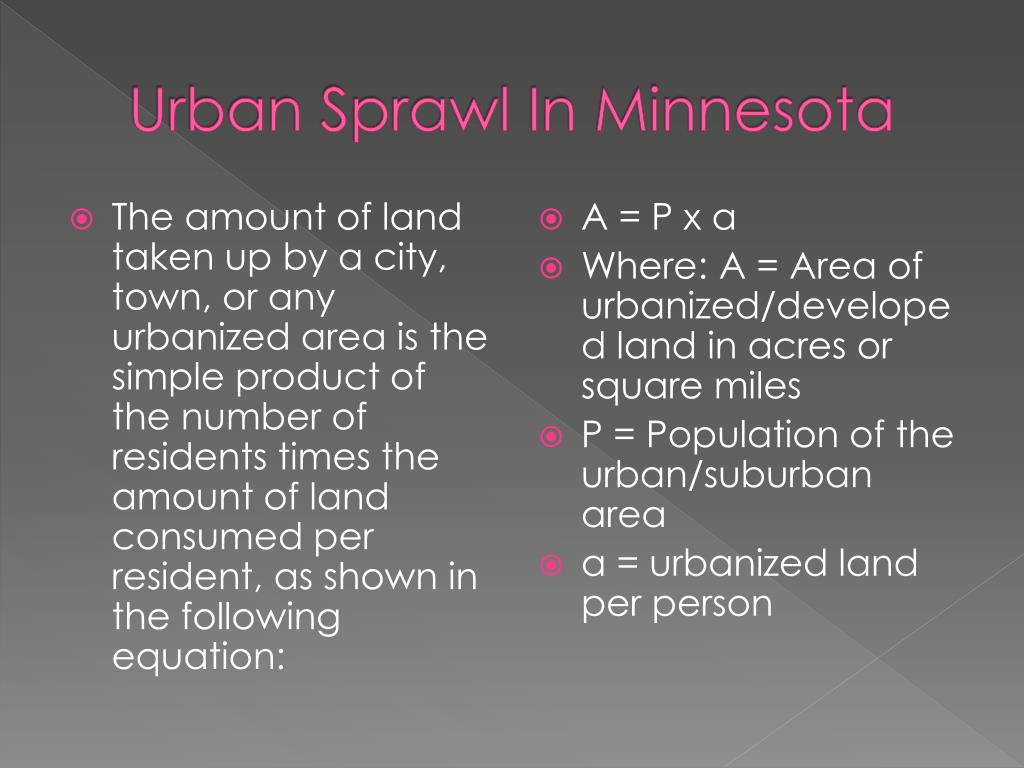 Urban Sprawl In Minnesota

The amount of land taken up by a city, town, or any urbanized area is the simple product of the number of residents times the amount of land consumed per resident, as shown in the following equation:

A = P x a

Where: A = Area of urbanized/developed land in acres or square miles

P = Population of the urban/suburban area

a = urbanized land per person